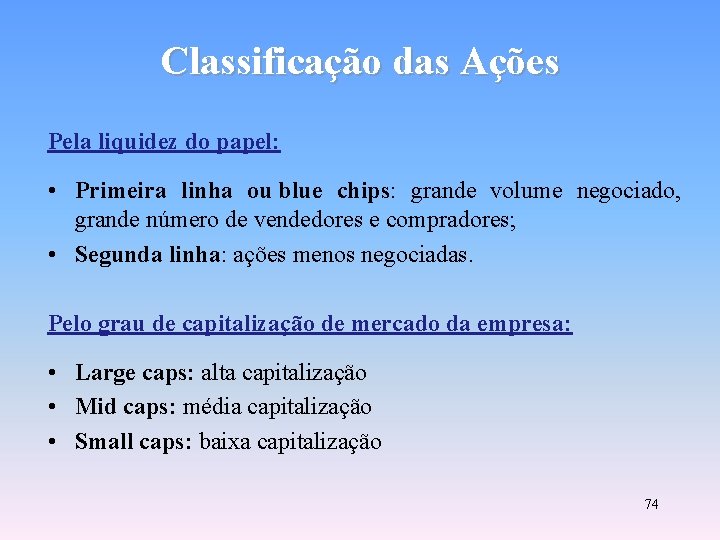 Classificação das Ações

Pela liquidez do papel:

• Primeira linha ou blue chips: grande volume negociado, grande número de vendedores e compradores;
• Segunda linha: ações menos negociadas.

Pelo grau de capitalização de mercado da empresa:

• Large caps: alta capitalização
• Mid caps: média capitalização
• Small caps: baixa capitalização

74